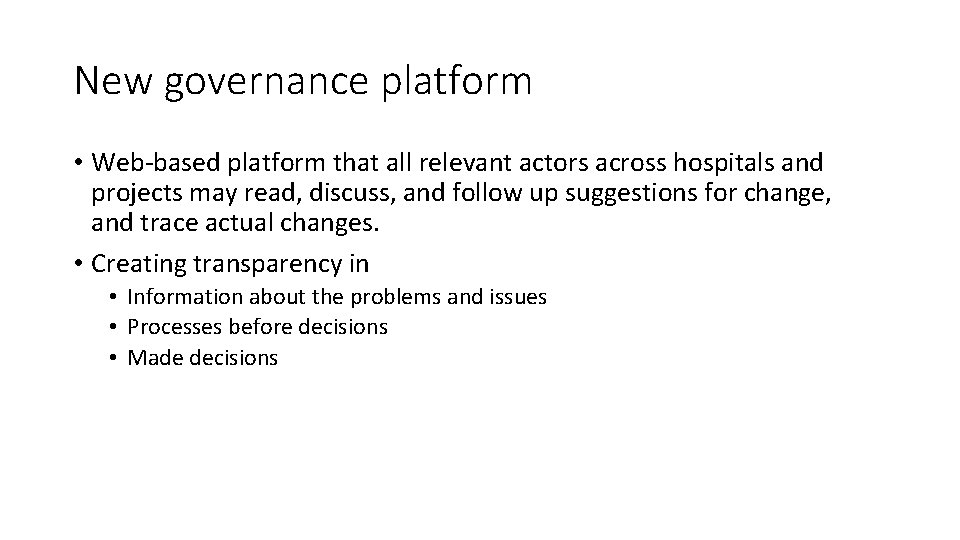 New governance platform

• Web-based platform that all relevant actors across hospitals and projects may read, discuss, and follow up suggestions for change, and trace actual changes.

• Creating transparency in
 • Information about the problems and issues
 • Processes before decisions
 • Made decisions